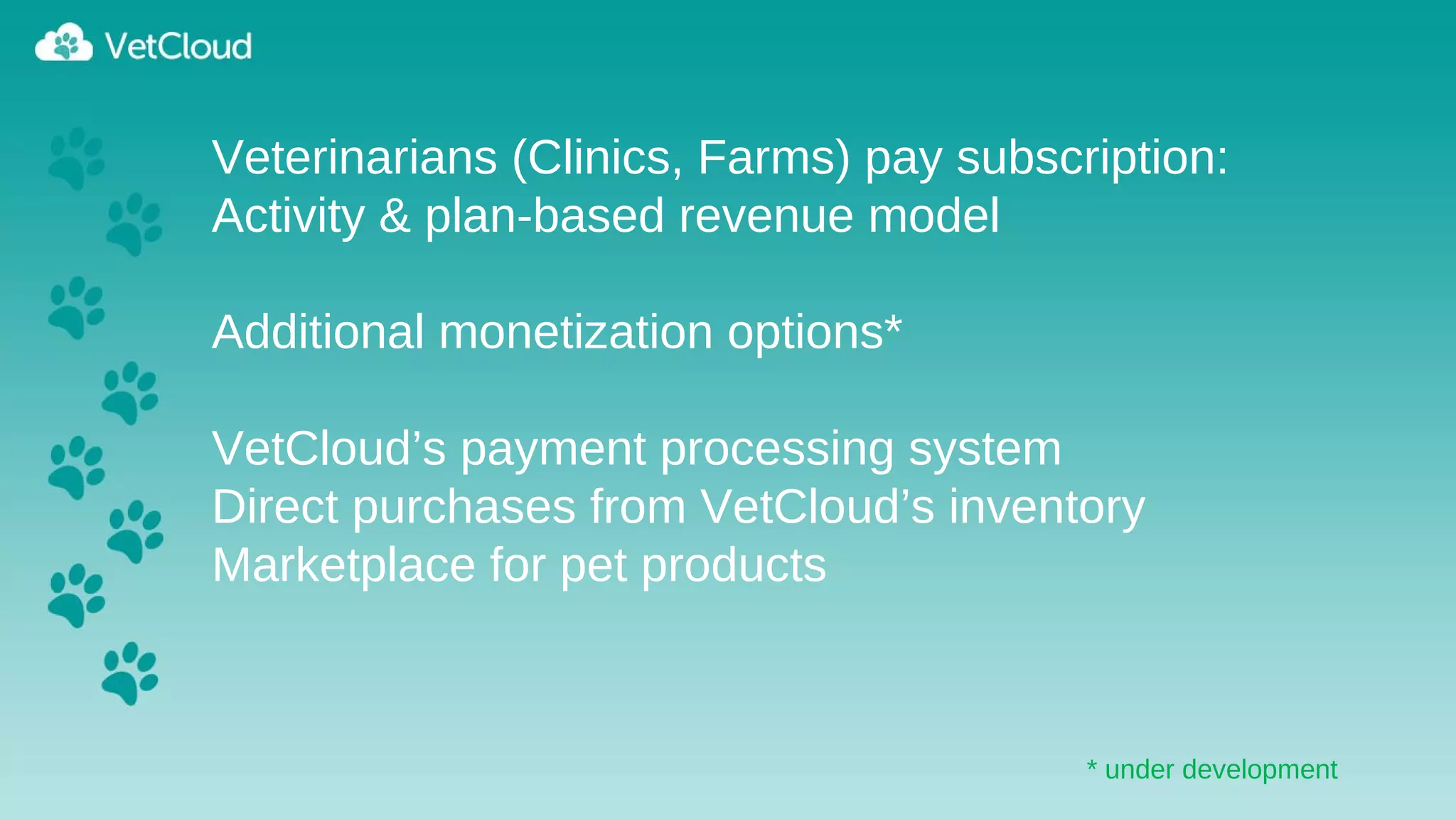 VetCloud

Veterinarians (Clinics, Farms) pay subscription:
Activity & plan-based revenue model

Additional monetization options*

VetCloud’s payment processing system
Direct purchases from VetCloud’s inventory
Marketplace for pet products

* under development